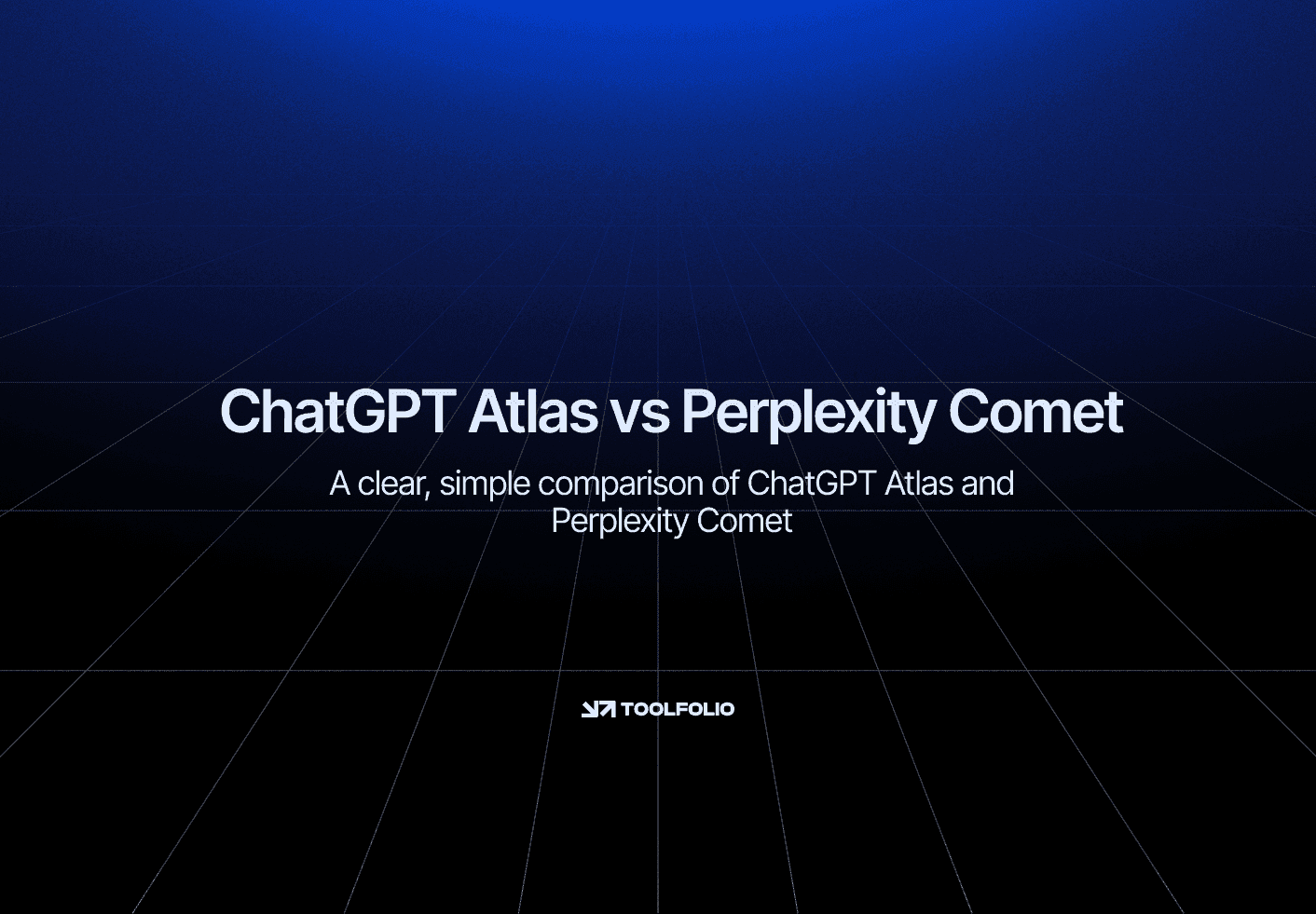 ChatGPT Atlas vs Perplexity Comet

A clear, simple comparison of ChatGPT Atlas and Perplexity Comet

TOOLFOLIO